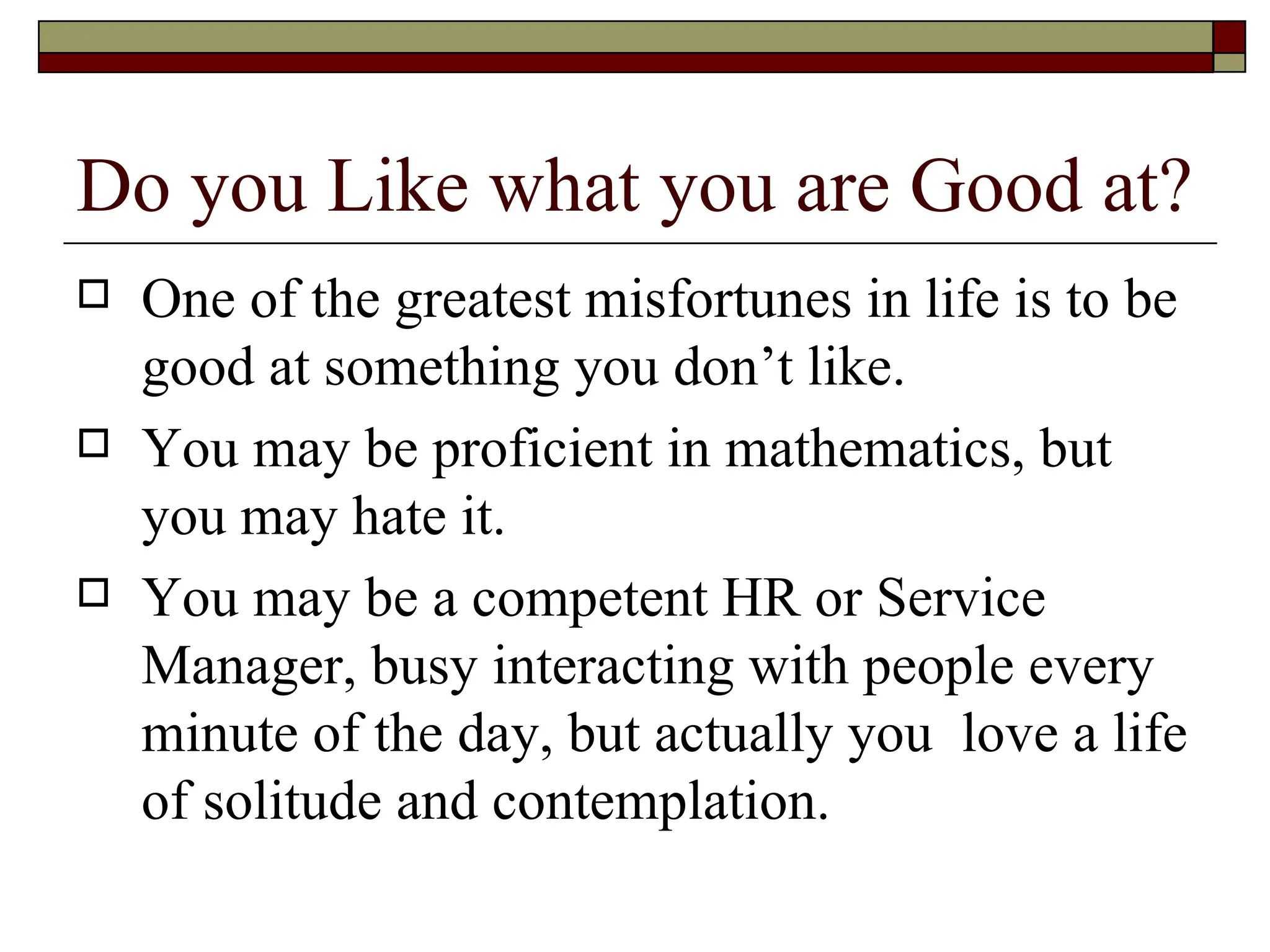 Do you Like what you are Good at?

One of the greatest misfortunes in life is to be good at something you don’t like.

You may be proficient in mathematics, but you may hate it.

You may be a competent HR or Service Manager, busy interacting with people every minute of the day, but actually you  love a life of solitude and contemplation.